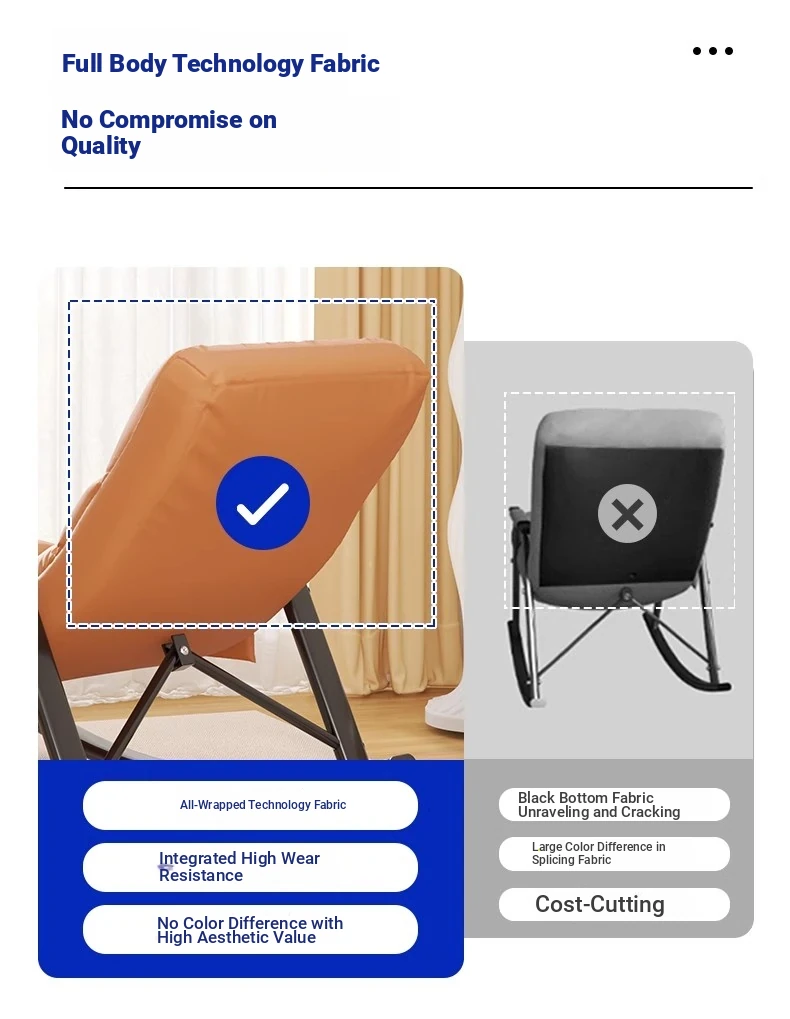 Full Body Technology Fabric

No Compromise on Quality

All-Wrapped Technology Fabric

Integrated High Wear Resistance

No Color Difference with High Aesthetic Value

Black Bottom Fabric Unraveling and Cracking

Large Color Difference in Splicing Fabric

Cost-Cutting